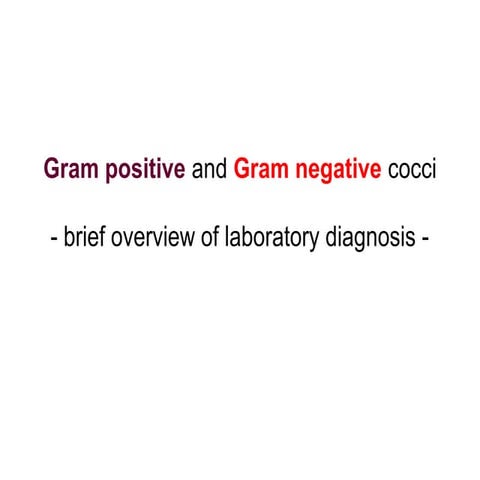 Gram positive and Gram negative cocci

- brief overview of laboratory diagnosis -